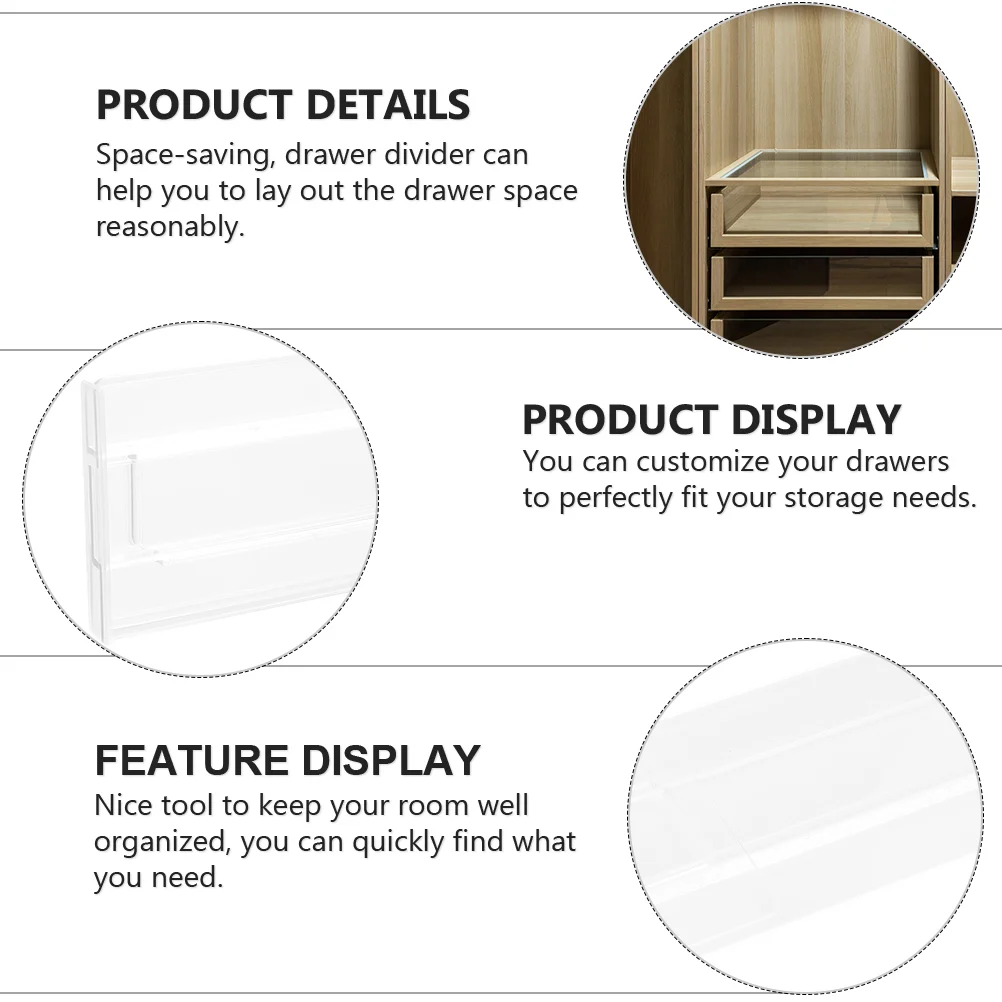 PRODUCT DETAILS
Space-saving, drawer divider can help you to lay out the drawer space reasonably.

PRODUCT DISPLAY
You can customize your drawers to perfectly fit your storage needs.

FEATURE DISPLAY
Nice tool to keep your room well organized, you can quickly find what you need.